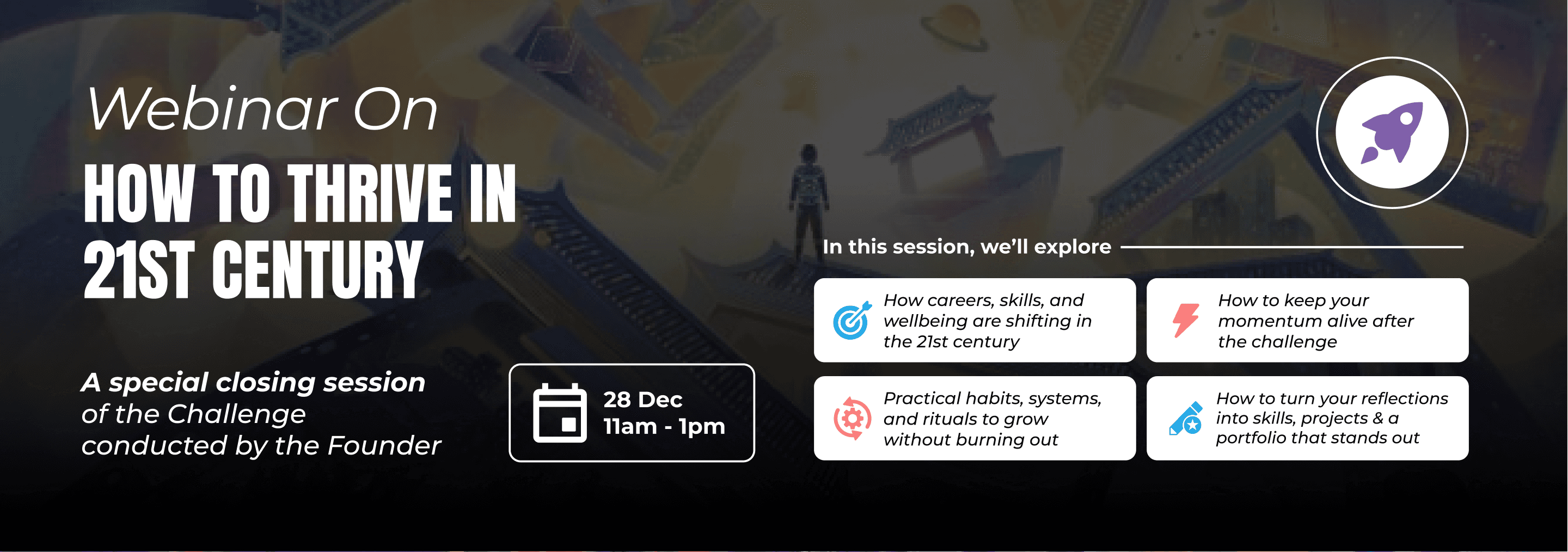 Webinar On

HOW TO THRIVE IN 21ST CENTURY

A special closing session of the Challenge conducted by the Founder

28 Dec
11am - 1pm

In this session, we'll explore

How careers, skills, and wellbeing are shifting in the 21st century

How to keep your momentum alive after the challenge

Practical habits, systems, and rituals to grow without burning out

How to turn your reflections into skills, projects & a portfolio that stands out